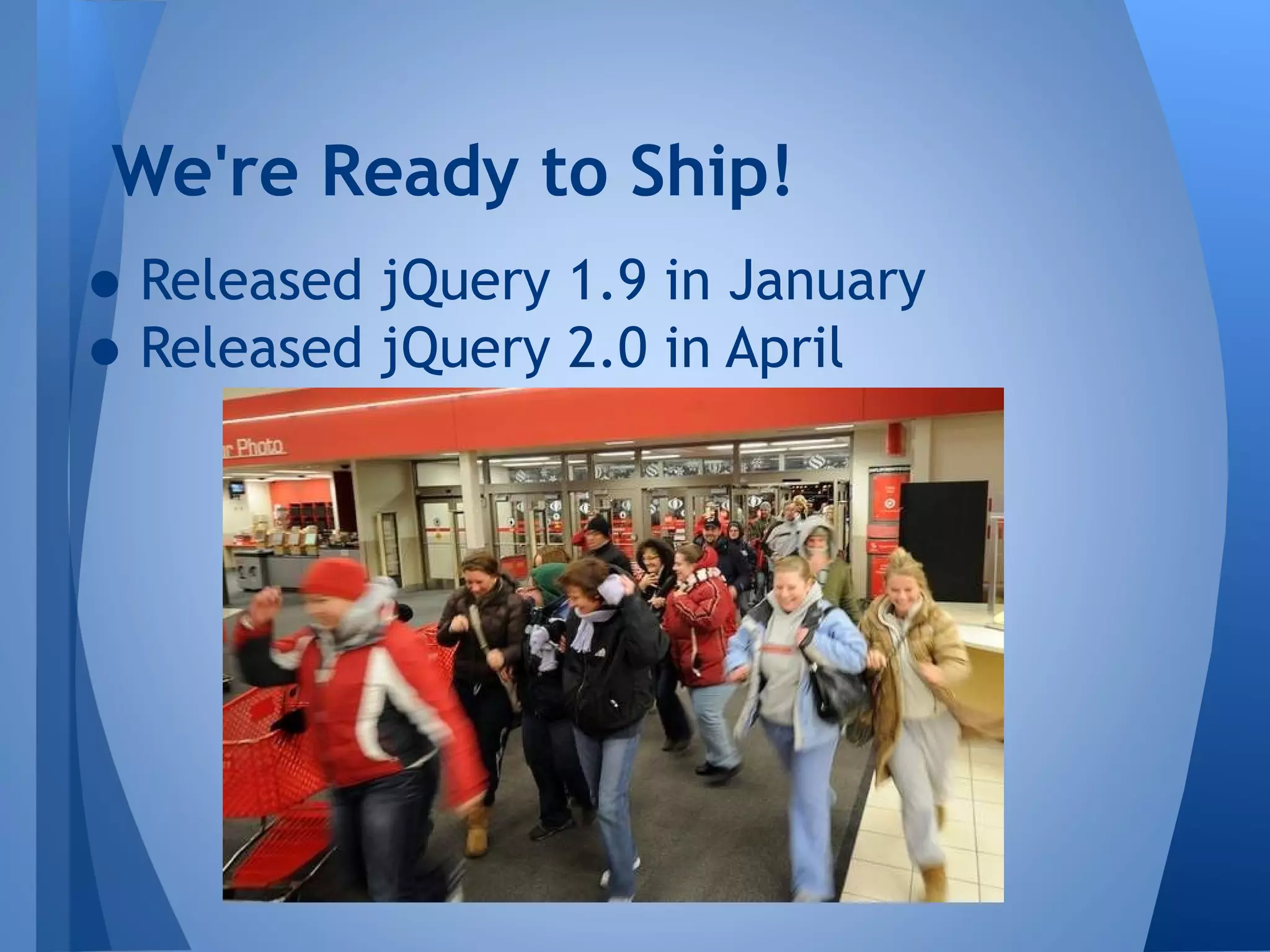 We're Ready to Ship!

● Released jQuery 1.9 in January
● Released jQuery 2.0 in April

r Photo